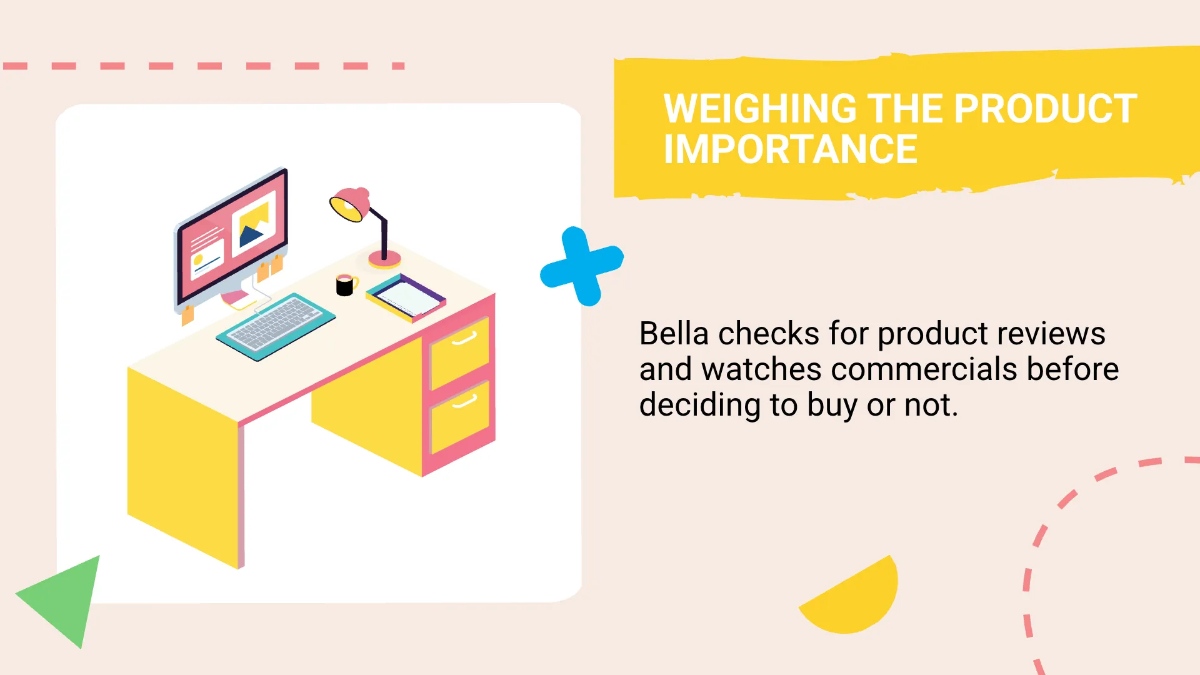 WEIGHING THE PRODUCT IMPORTANCE

Bella checks for product reviews and watches commercials before deciding to buy or not.